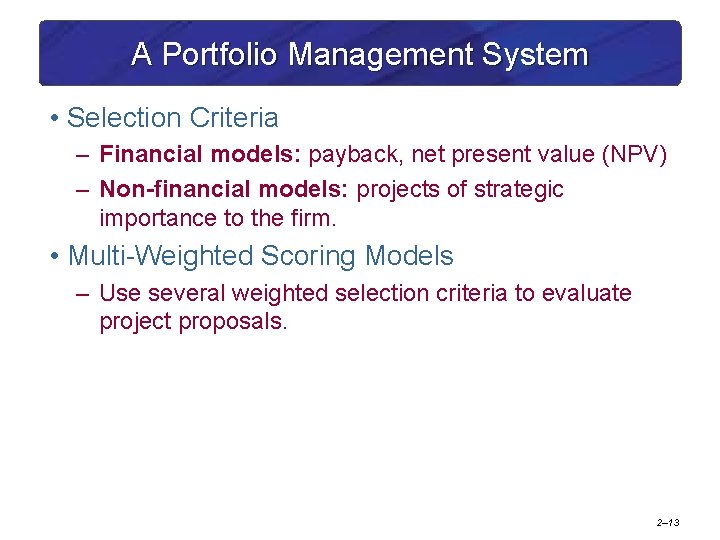 A Portfolio Management System

• Selection Criteria

– Financial models: payback, net present value (NPV)

– Non-financial models: projects of strategic importance to the firm.

• Multi-Weighted Scoring Models

– Use several weighted selection criteria to evaluate project proposals.

2–13